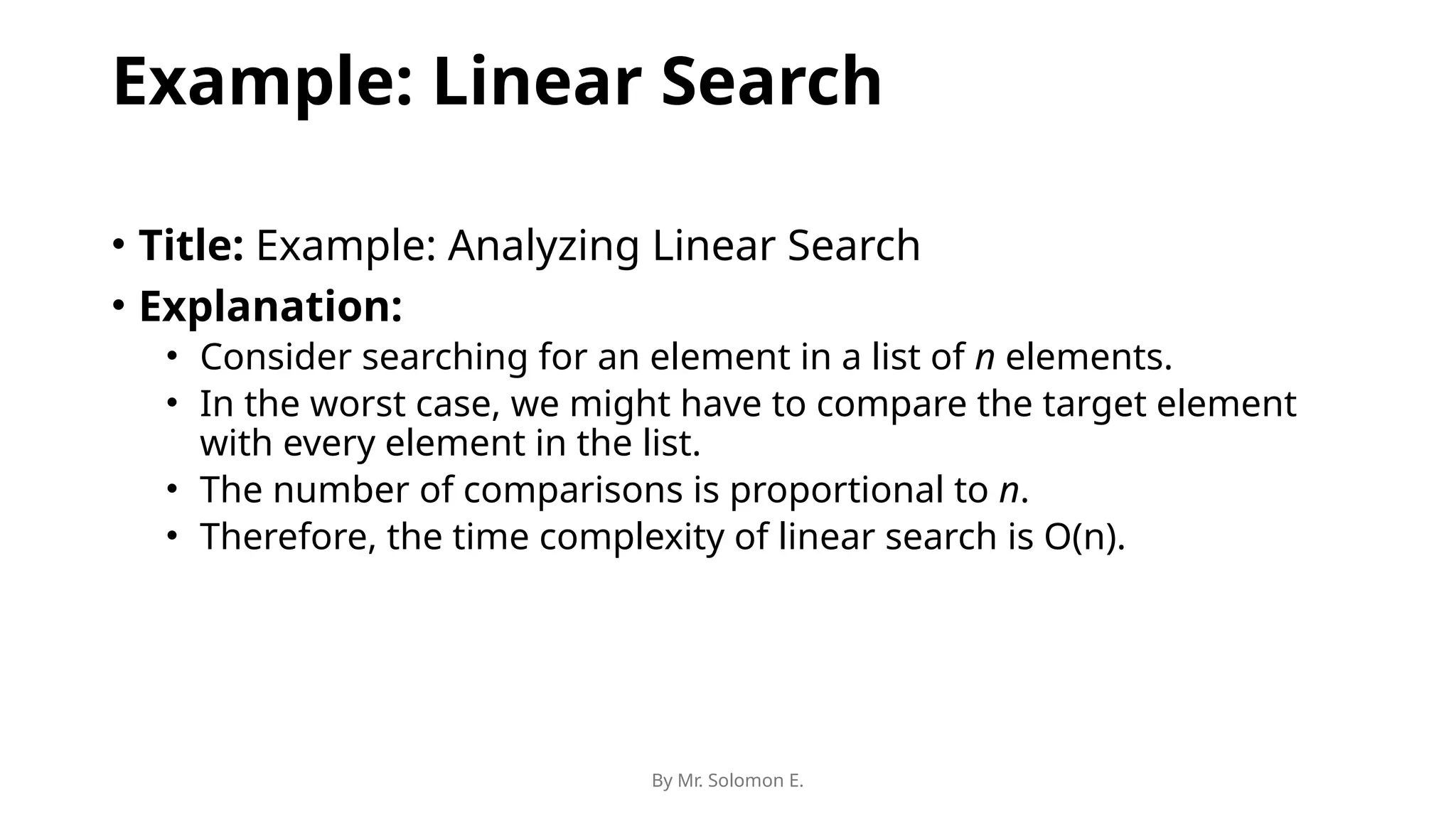 Example: Linear Search

• Title: Example: Analyzing Linear Search
• Explanation:
  • Consider searching for an element in a list of $n$ elements.
  • In the worst case, we might have to compare the target element with every element in the list.
  • The number of comparisons is proportional to $n$.
  • Therefore, the time complexity of linear search is O(n).

By Mr. Solomon E.